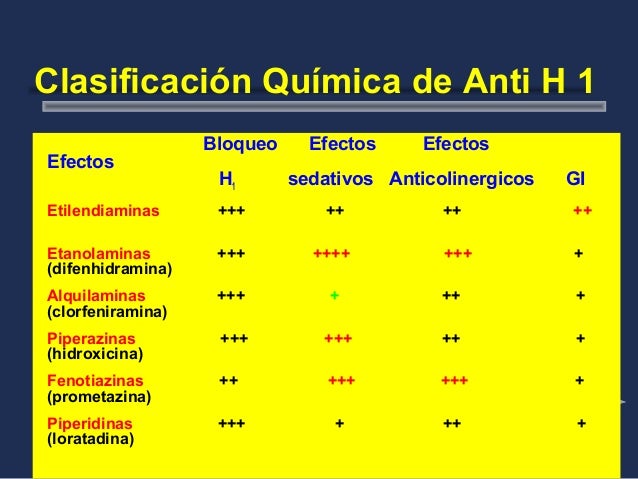 Clasificación Química de Anti H 1

| Efectos | Bloqueo $H_1$ | Efectos sedativos | Efectos Anticolinergicos | GI |
|---|---|---|---|---|
| Etilendiaminas | +++ | ++ | ++ | ++ |
| Etanolaminas (difenhidramina) | +++ | ++++ | +++ | + |
| Alquilaminas (clorfeniramina) | +++ | + | ++ | + |
| Piperazinas (hidroxicina) | +++ | +++ | ++ | + |
| Fenotiazinas (prometazina) | ++ | +++ | +++ | + |
| Piperidinas (loratadina) | +++ | + | ++ | + |